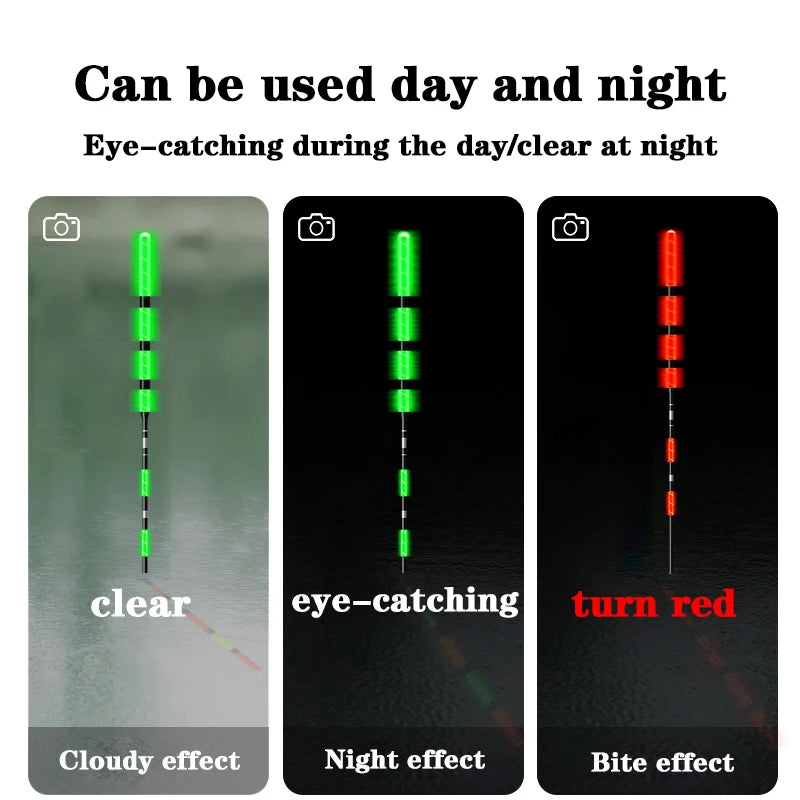 Can be used day and night

Eye-catching during the day/clear at night

clear

Cloudy effect

eye-catching

Night effect

turn red

Bite effect